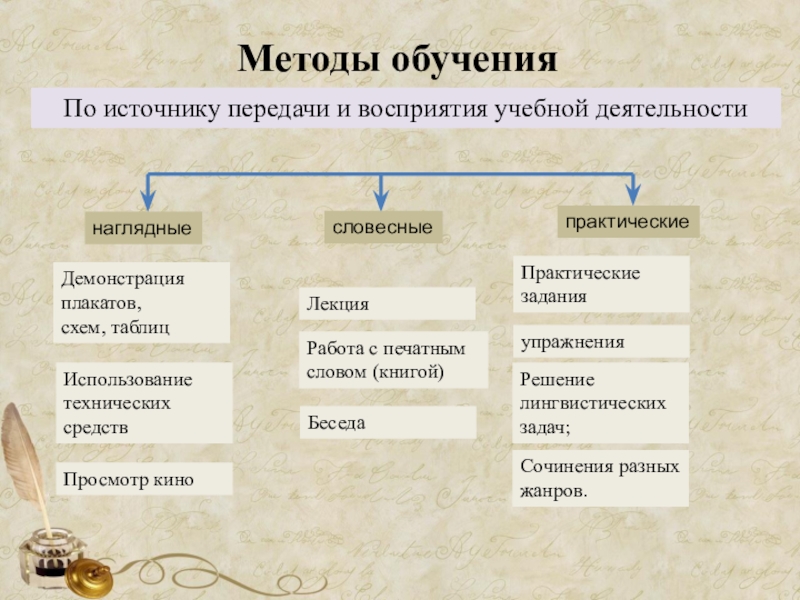 Методы обучения

По источнику передачи и восприятия учебной деятельности

наглядные

Демонстрация плакатов, схем, таблиц

Использование технических средств

Просмотр кино

словесные

Лекция

Работа с печатным словом (книгой)

Беседа

практические

Практические задания

упражнения

Решение лингвистических задач;

Сочинения разных жанров.